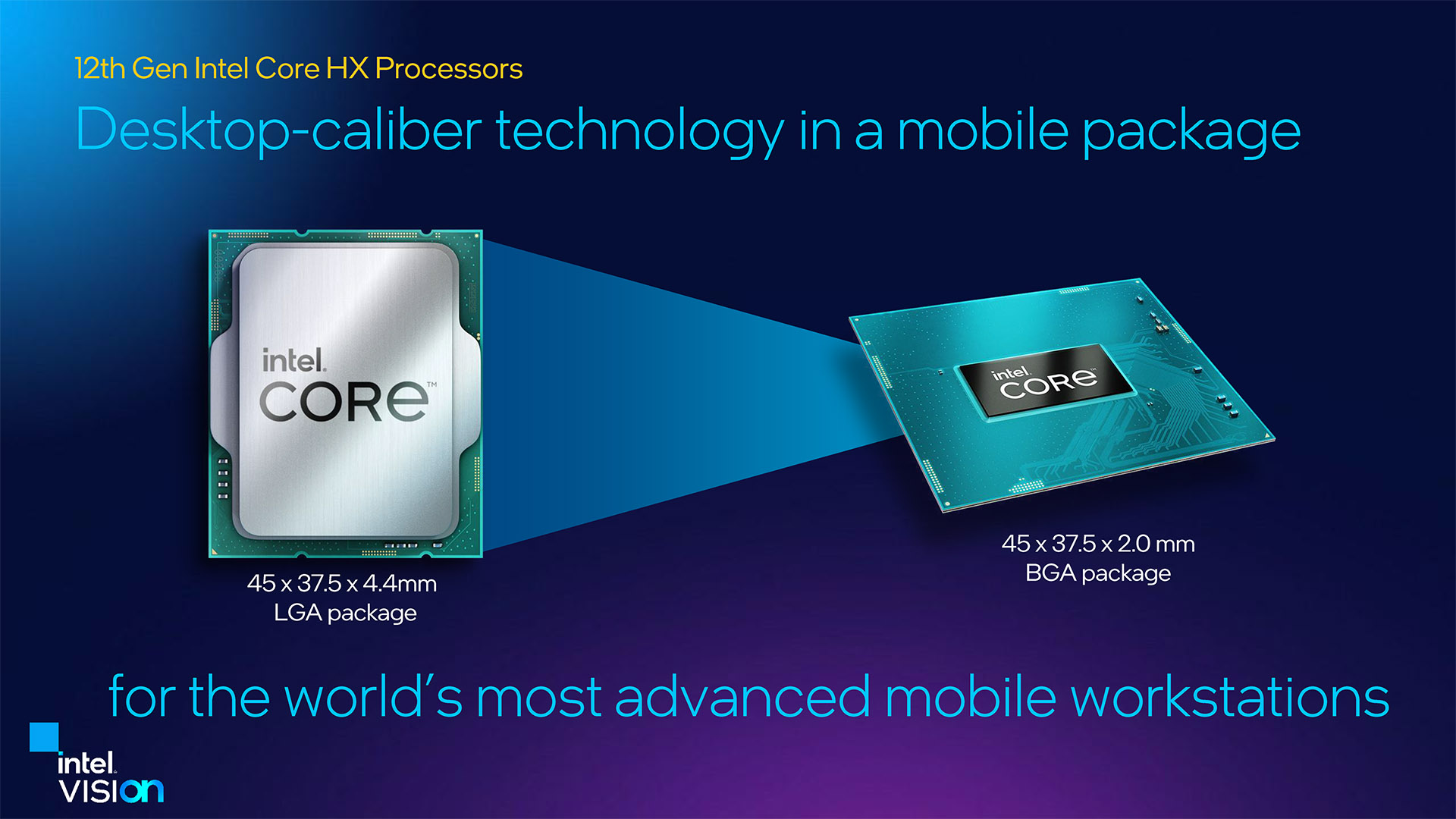 12th Gen Intel Core HX Processors

Desktop-caliber technology in a mobile package

intel. CORE™

45 x 37.5 x 4.4mm
LGA package

intel. CORE™

45 x 37.5 x 2.0 mm
BGA package

for the world's most advanced mobile workstations

intel. VISION